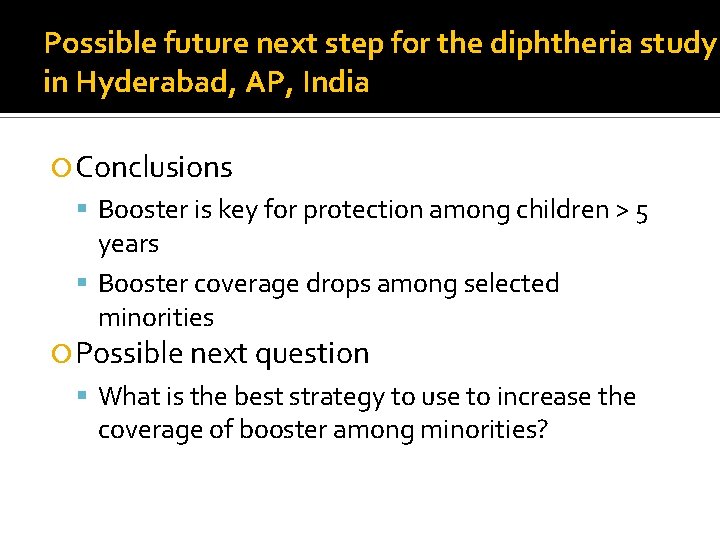 Possible future next step for the diphtheria study in Hyderabad, AP, India

Conclusions

Booster is key for protection among children > 5 years

Booster coverage drops among selected minorities

Possible next question

What is the best strategy to use to increase the coverage of booster among minorities?